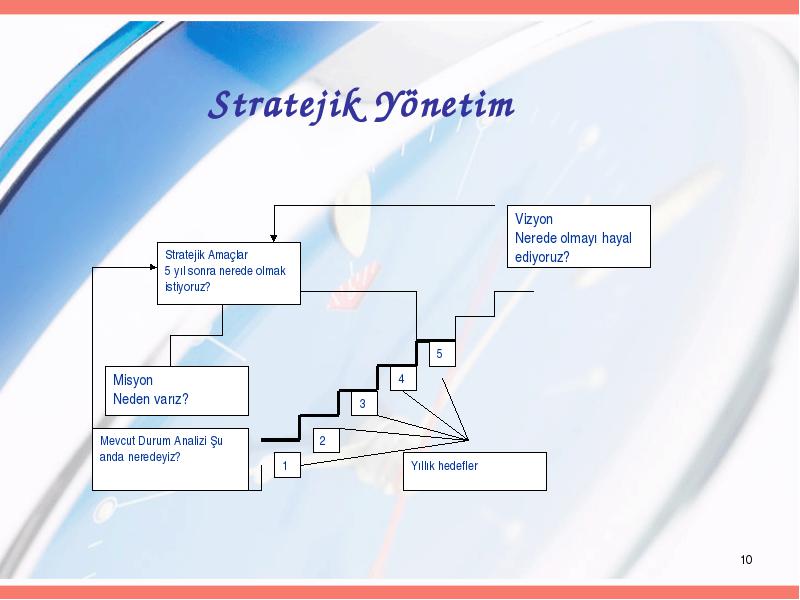 Stratejik Yönetim

Vizyon
Nerede olmayı hayal ediyoruz?

Stratejik Amaçlar
5 yıl sonra nerede olmak istiyoruz?

Misyon
Neden varız?

Mevcut Durum Analizi Şu anda neredeyiz?

5

4

3

2

1

Yıllık hedefler

10